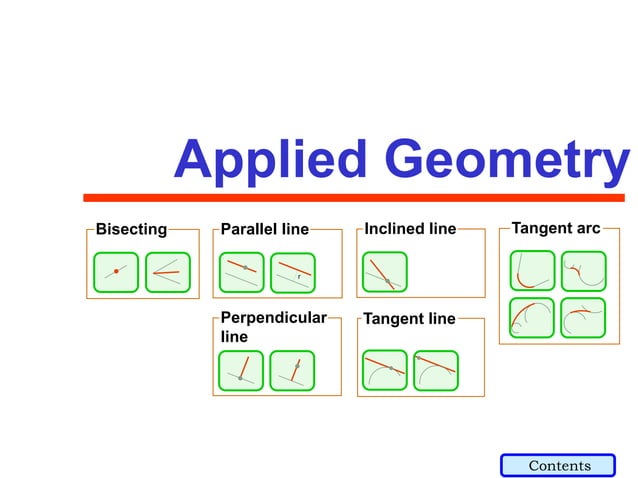 Applied Geometry

Bisecting

Parallel line

r

Inclined line

Tangent arc

Perpendicular line

Tangent line

Contents